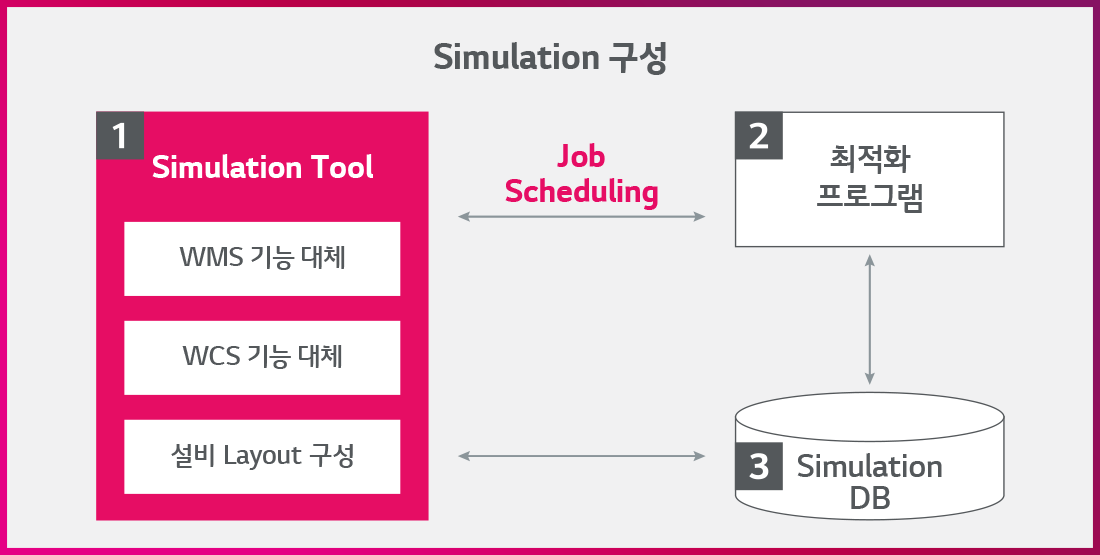 Simulation 구성

1
Simulation Tool

WMS 기능 대체

WCS 기능 대체

설비 Layout 구성

Job Scheduling

2
최적화 프로그램

3
Simulation DB